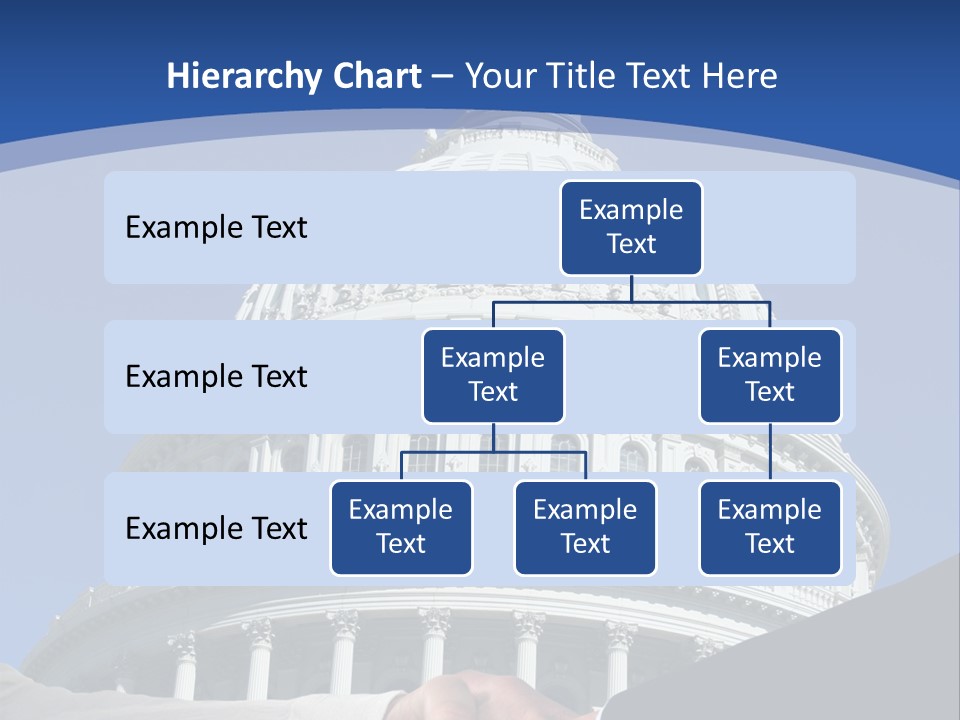 Hierarchy Chart – Your Title Text Here

Example Text

Example Text

Example Text

Example Text

Example Text

Example Text

Example Text

Example Text

Example Text